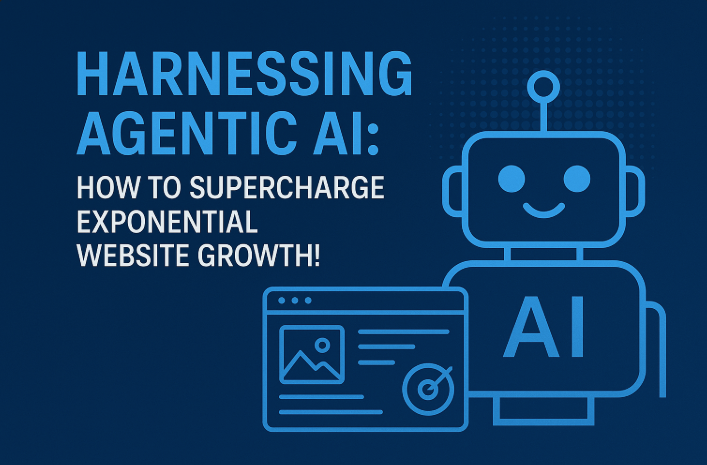 HARNESSING AGENTIC AI:

HOW TO SUPERCHARGE EXPONENTIAL WEBSITE GROWTH!

AI